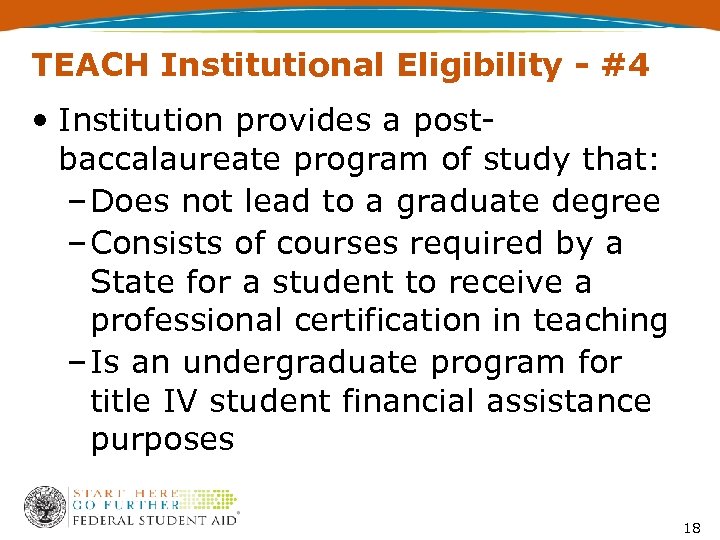 TEACH Institutional Eligibility - #4

• Institution provides a post-baccalaureate program of study that:
– Does not lead to a graduate degree
– Consists of courses required by a State for a student to receive a professional certification in teaching
– Is an undergraduate program for title IV student financial assistance purposes

START HERE
GO FURTHER
FEDERAL STUDENT AID

18